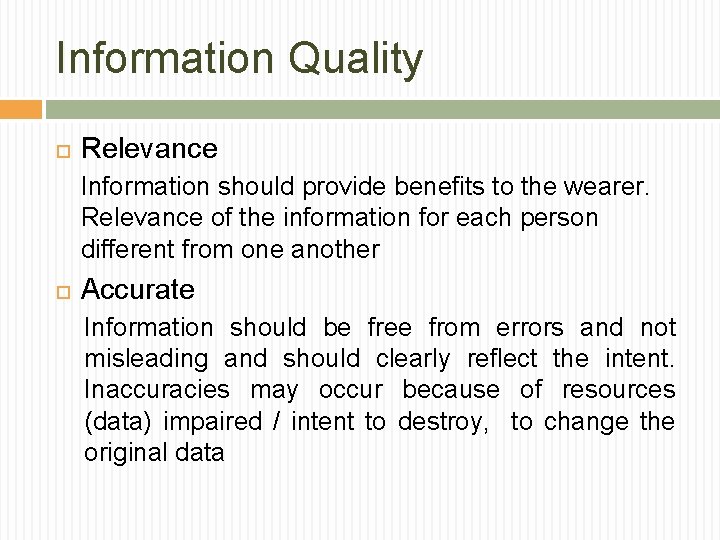 Information Quality

Relevance

Information should provide benefits to the wearer. Relevance of the information for each person different from one another

Accurate

Information should be free from errors and not misleading and should clearly reflect the intent. Inaccuracies may occur because of resources (data) impaired / intent to destroy, to change the original data